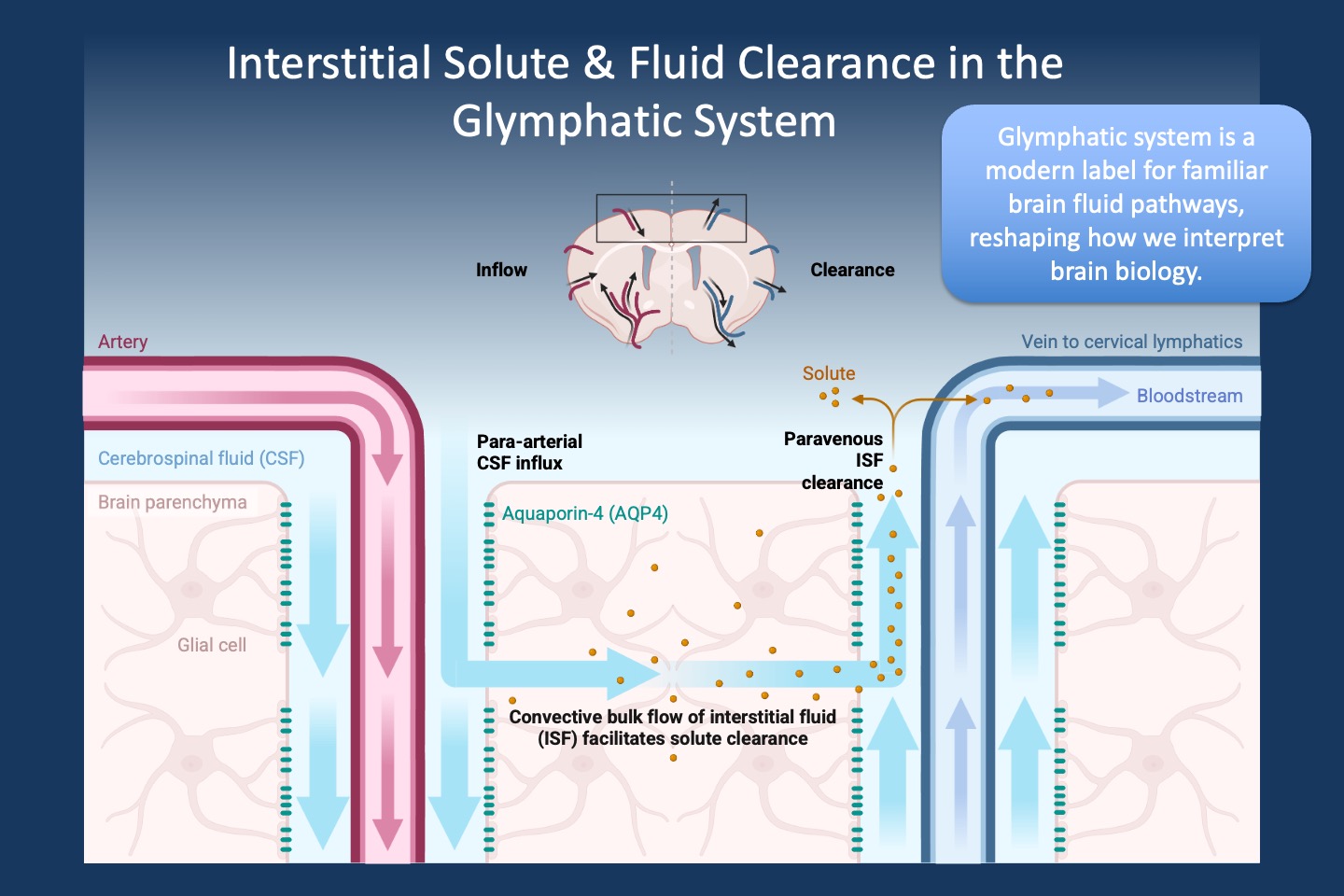 Interstitial Solute & Fluid Clearance in the Glymphatic System

Glymphatic system is a modern label for familiar brain fluid pathways, reshaping how we interpret brain biology.

Inflow

Clearance

Artery

Vein to cervical lymphatics

Solute

Bloodstream

Cerebrospinal fluid (CSF)

Brain parenchyma

Para-arterial CSF influx

Paravenous ISF clearance

Aquaporin-4 (AQP4)

Glial cell

Convective bulk flow of interstitial fluid (ISF) facilitates solute clearance